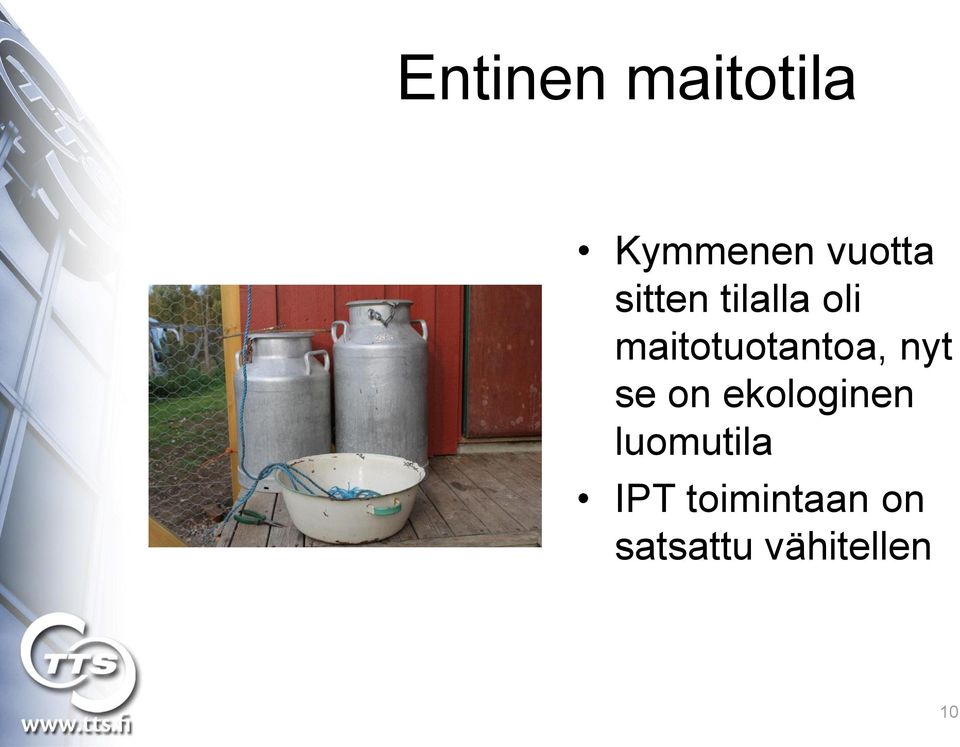 Entinen maitotila

• Kymmenen vuotta sitten tilalla oli maitotuotantoa, nyt se on ekologinen luomutila
• IPT toimintaan on satsattu vähitellen

TTS
www.tts.fi

10